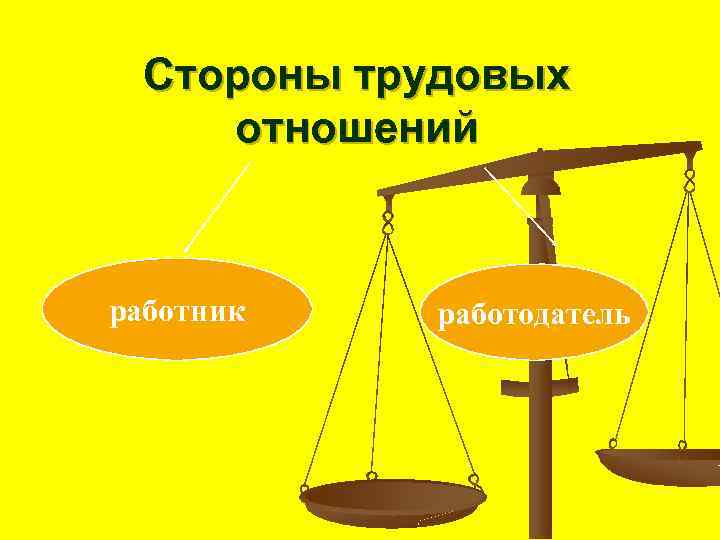 Стороны трудовых отношений

работник

работодатель